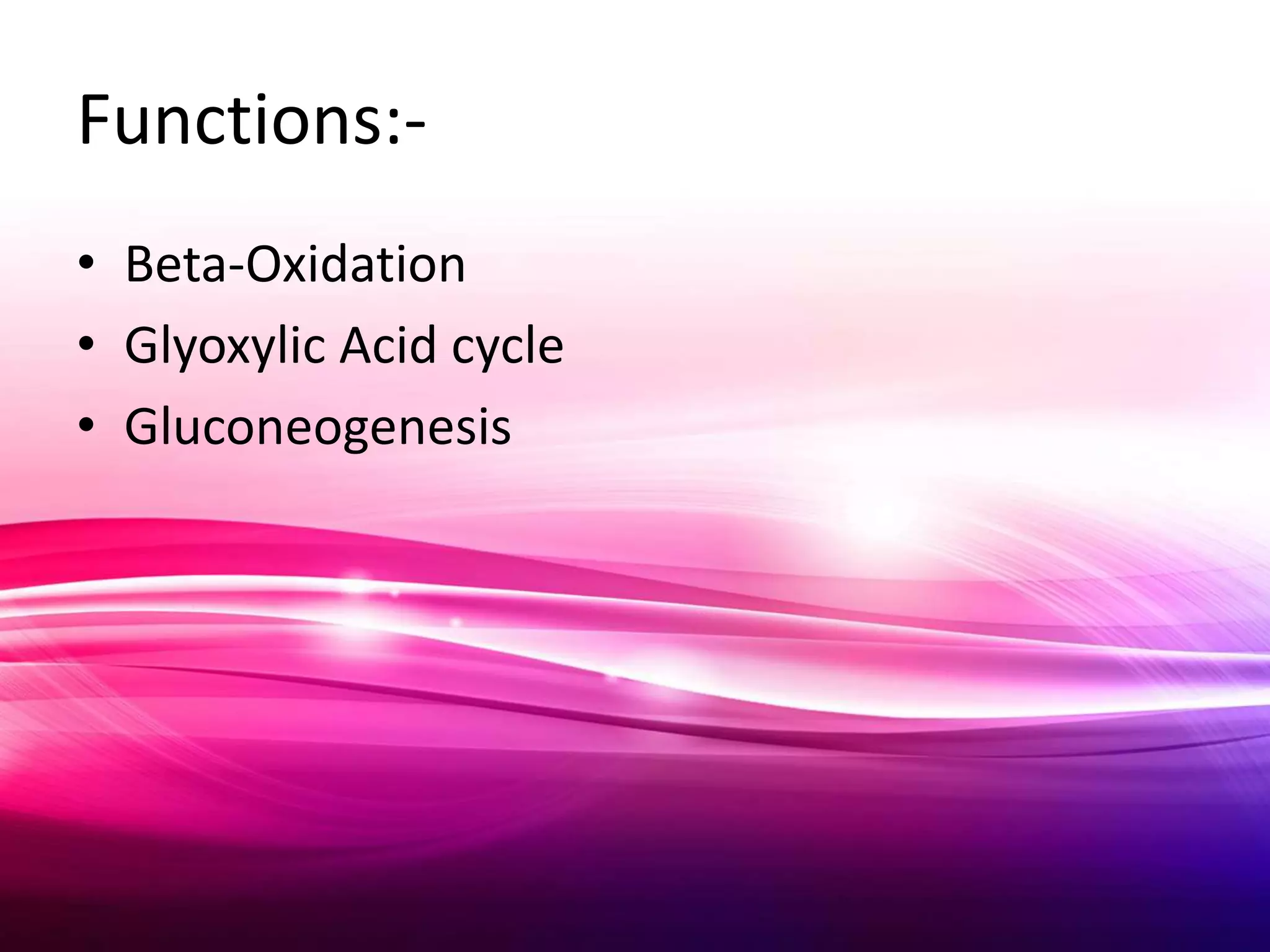 Functions:-

• Beta-Oxidation
• Glyoxylic Acid cycle
• Gluconeogenesis